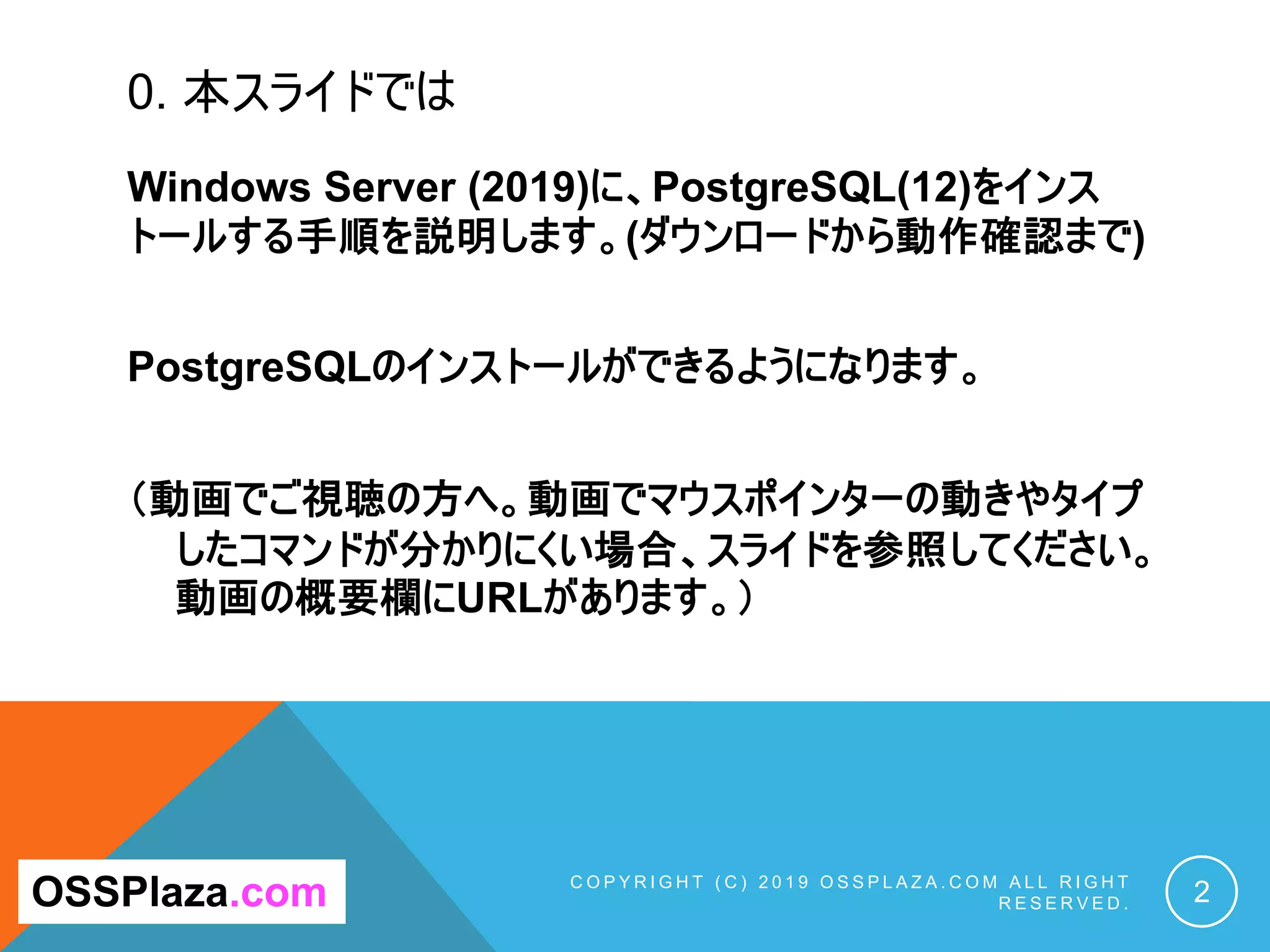 0. 本スライドでは

Windows Server (2019)に、PostgreSQL(12)をインストールする手順を説明します。(ダウンロードから動作確認まで)

PostgreSQLのインストールができるようになります。

（動画でご視聴の方へ。動画でマウスポインターの動きやタイプしたコマンドが分かりにくい場合、スライドを参照してください。動画の概要欄にURLがあります。）

OSSPlaza.com

COPYRIGHT (C) 2019 OSSPLAZA.COM ALL RIGHT RESERVED.

2